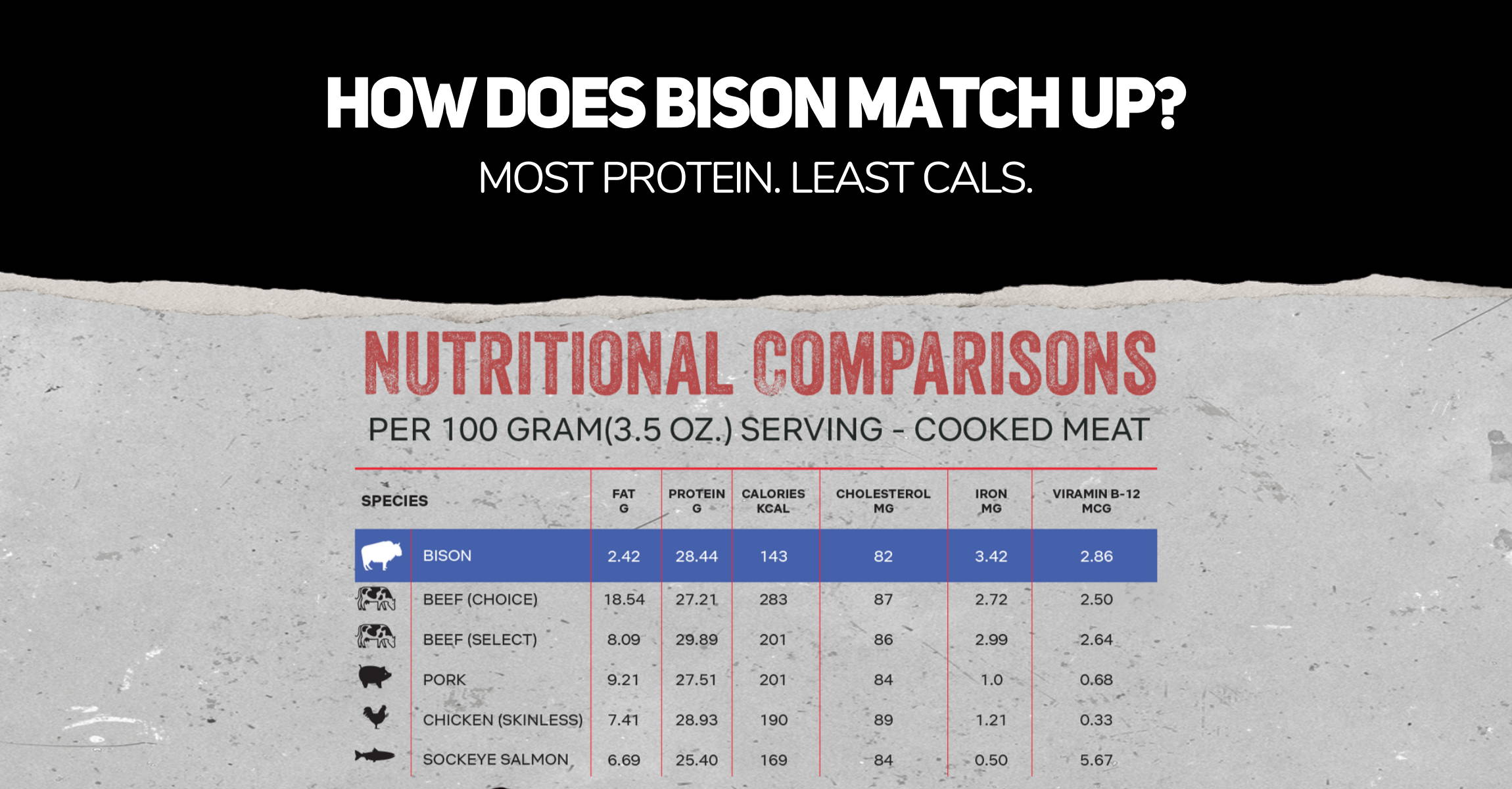 HOW DOES BISON MATCH UP?

MOST PROTEIN. LEAST CALS.

NUTRITIONAL COMPARISONS

PER 100 GRAM(3.5 OZ.) SERVING - COOKED MEAT

| SPECIES | FAT G | PROTEIN G | CALORIES KCAL | CHOLESTEROL MG | IRON MG | VIRAMIN B-12 MCG |
|---|---|---|---|---|---|---|
| BISON | 2.42 | 28.44 | 143 | 82 | 3.42 | 2.86 |
| BEEF (CHOICE) | 18.54 | 27.21 | 283 | 87 | 2.72 | 2.50 |
| BEEF (SELECT) | 8.09 | 29.89 | 201 | 86 | 2.99 | 2.64 |
| PORK | 9.21 | 27.51 | 201 | 84 | 1.0 | 0.68 |
| CHICKEN (SKINLESS) | 7.41 | 28.93 | 190 | 89 | 1.21 | 0.33 |
| SOCKEYE SALMON | 6.69 | 25.40 | 169 | 84 | 0.50 | 5.67 |